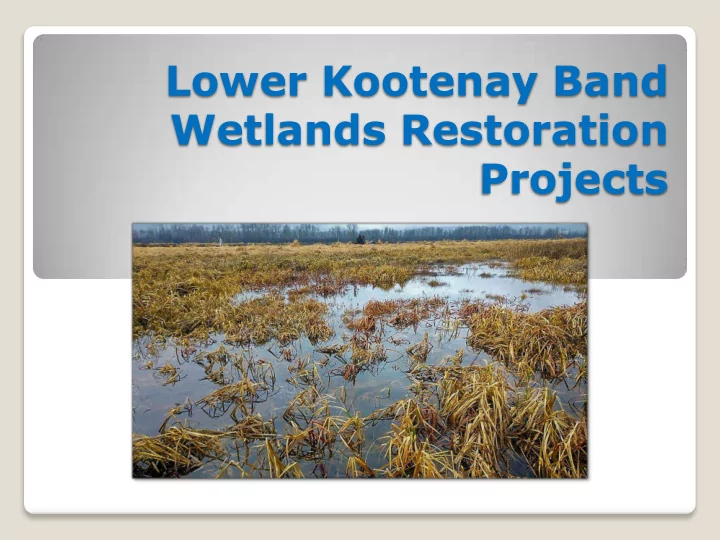 Lower Kootenay Band Wetlands Restoration Projects